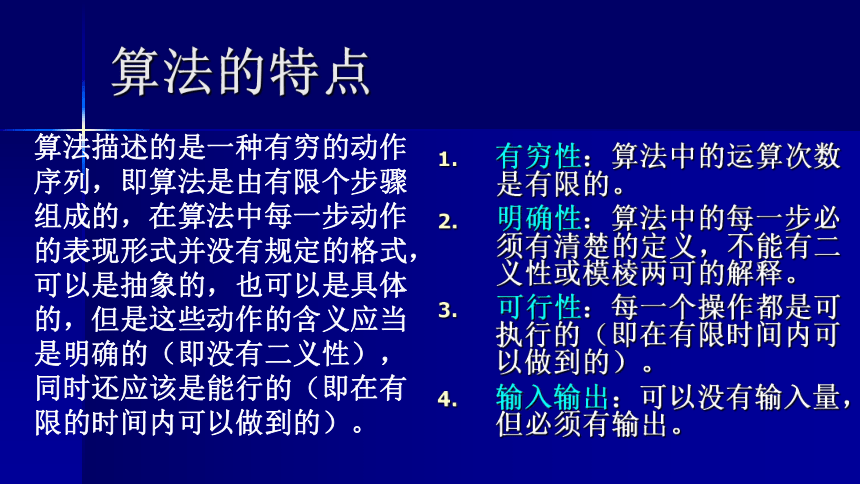 算法的特点

算法描述的是一种有穷的动作序列，即算法是由有限个步骤组成的，在算法中每一步动作的表现形式并没有规定的格式，可以是抽象的，也可以是具体的，但是这些动作的含义应当是明确的（即没有二义性），同时还应该是能行的（即在有限的时间内可以做到的）。

1. 有穷性：算法中的运算次数是有限的。
2. 明确性：算法中的每一步必须有清楚的定义，不能有二义性或模棱两可的解释。
3. 可行性：每一个操作都是可执行的（即在有限时间内可以做到的）。
4. 输入输出：可以没有输入量，但必须有输出。